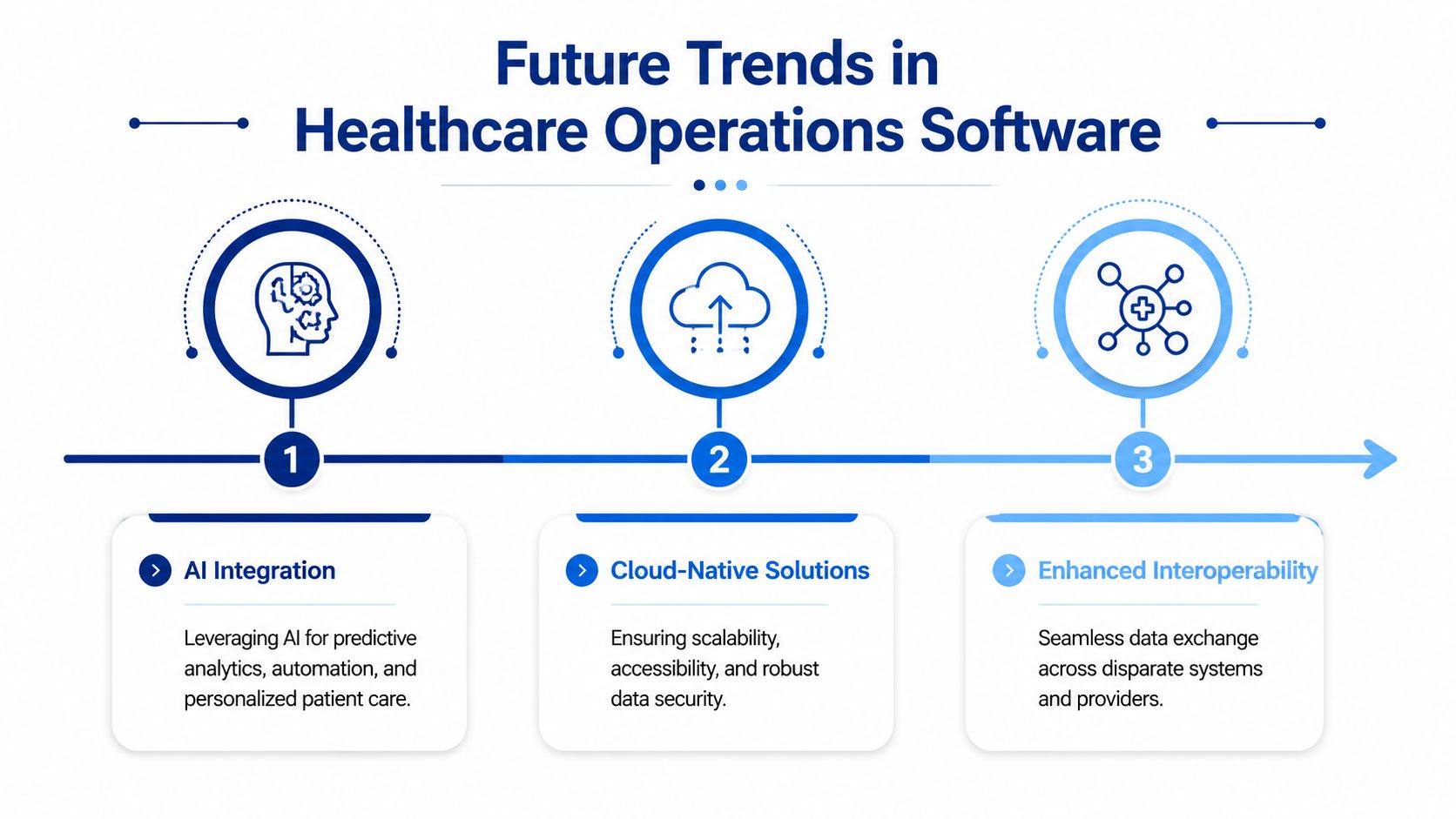 Future Trends in Healthcare Operations Software

1

2

3

AI Integration

Leveraging AI for predictive analytics, automation, and personalized patient care.

Cloud-Native Solutions

Ensuring scalability, accessibility, and robust data security.

Enhanced Interoperability

Seamless data exchange across disparate systems and providers.